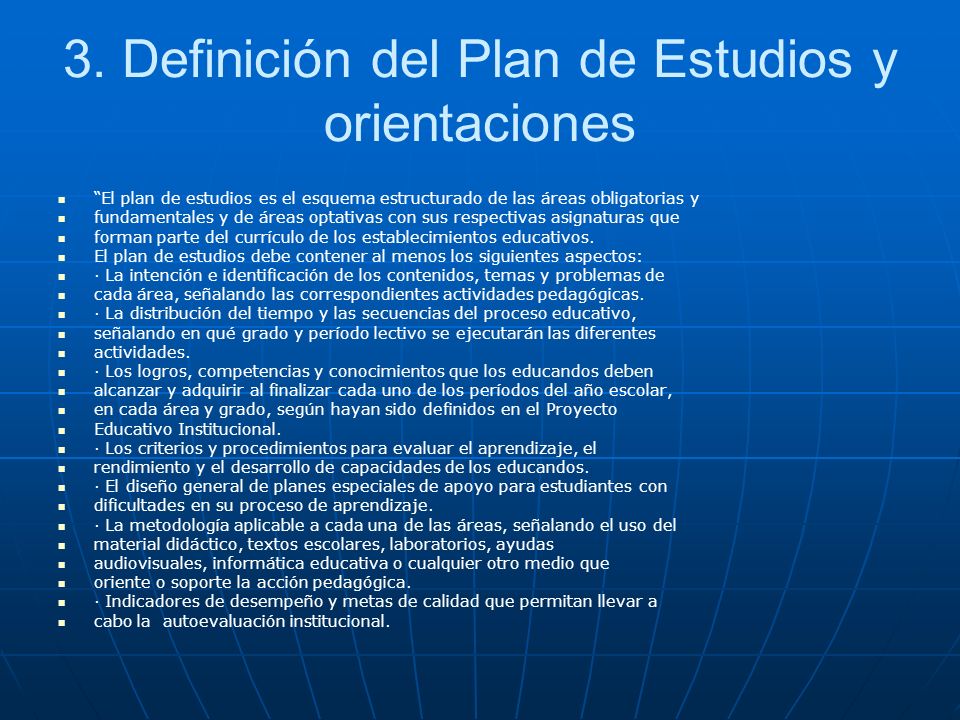 3. Definición del Plan de Estudios y orientaciones

- “El plan de estudios es el esquema estructurado de las áreas obligatorias y
- fundamentales y de áreas optativas con sus respectivas asignaturas que
- forman parte del currículo de los establecimientos educativos.
- El plan de estudios debe contener al menos los siguientes aspectos:
- · La intención e identificación de los contenidos, temas y problemas de
- cada área, señalando las correspondientes actividades pedagógicas.
- · La distribución del tiempo y las secuencias del proceso educativo,
- señalando en qué grado y período lectivo se ejecutarán las diferentes
- actividades.
- · Los logros, competencias y conocimientos que los educandos deben
- alcanzar y adquirir al finalizar cada uno de los períodos del año escolar,
- en cada área y grado, según hayan sido definidos en el Proyecto
- Educativo Institucional.
- · Los criterios y procedimientos para evaluar el aprendizaje, el
- rendimiento y el desarrollo de capacidades de los educandos.
- · El diseño general de planes especiales de apoyo para estudiantes con
- dificultades en su proceso de aprendizaje.
- · La metodología aplicable a cada una de las áreas, señalando el uso del
- material didáctico, textos escolares, laboratorios, ayudas
- audiovisuales, informática educativa o cualquier otro medio que
- oriente o soporte la acción pedagógica.
- · Indicadores de desempeño y metas de calidad que permitan llevar a
- cabo la autoevaluación institucional.